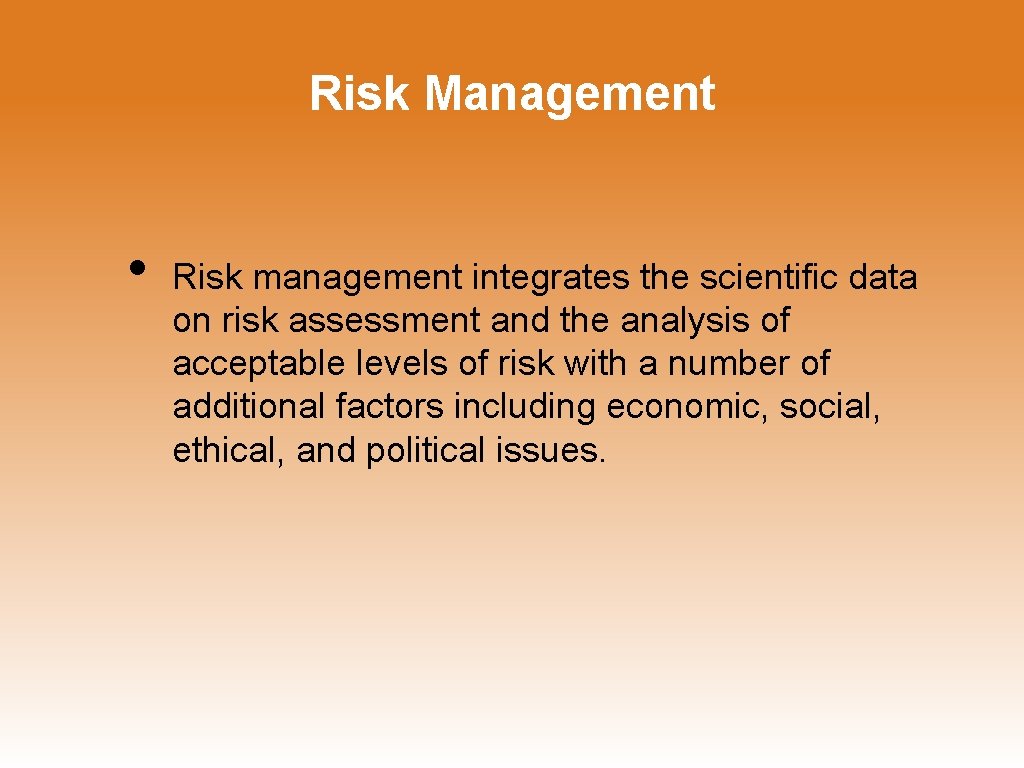 Risk Management

• Risk management integrates the scientific data on risk assessment and the analysis of acceptable levels of risk with a number of additional factors including economic, social, ethical, and political issues.